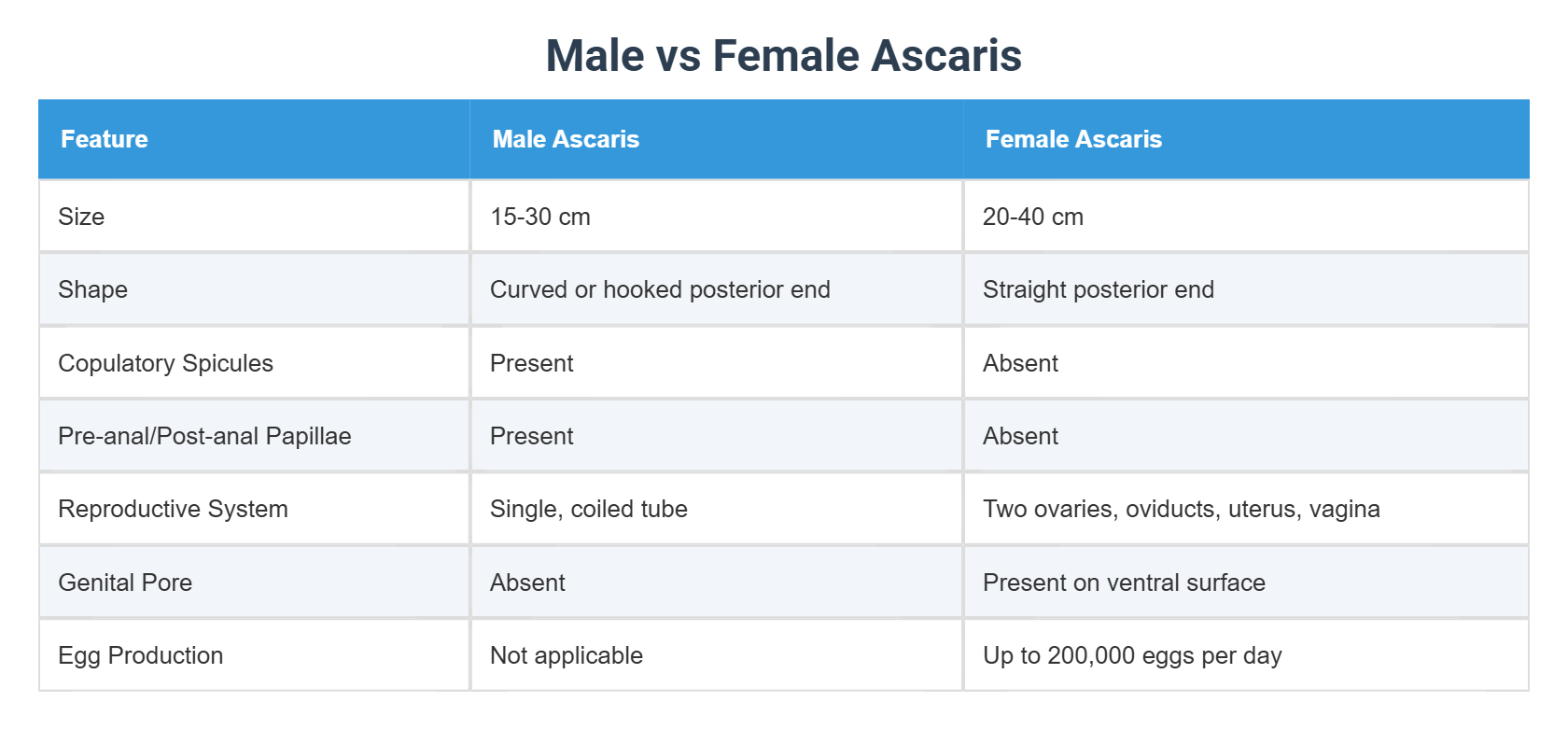 Male vs Female Ascaris

| Feature | Male Ascaris | Female Ascaris |
|---|---|---|
| Size | 15-30 cm | 20-40 cm |
| Shape | Curved or hooked posterior end | Straight posterior end |
| Copulatory Spicules | Present | Absent |
| Pre-anal/Post-anal Papillae | Present | Absent |
| Reproductive System | Single, coiled tube | Two ovaries, oviducts, uterus, vagina |
| Genital Pore | Absent | Present on ventral surface |
| Egg Production | Not applicable | Up to 200,000 eggs per day |